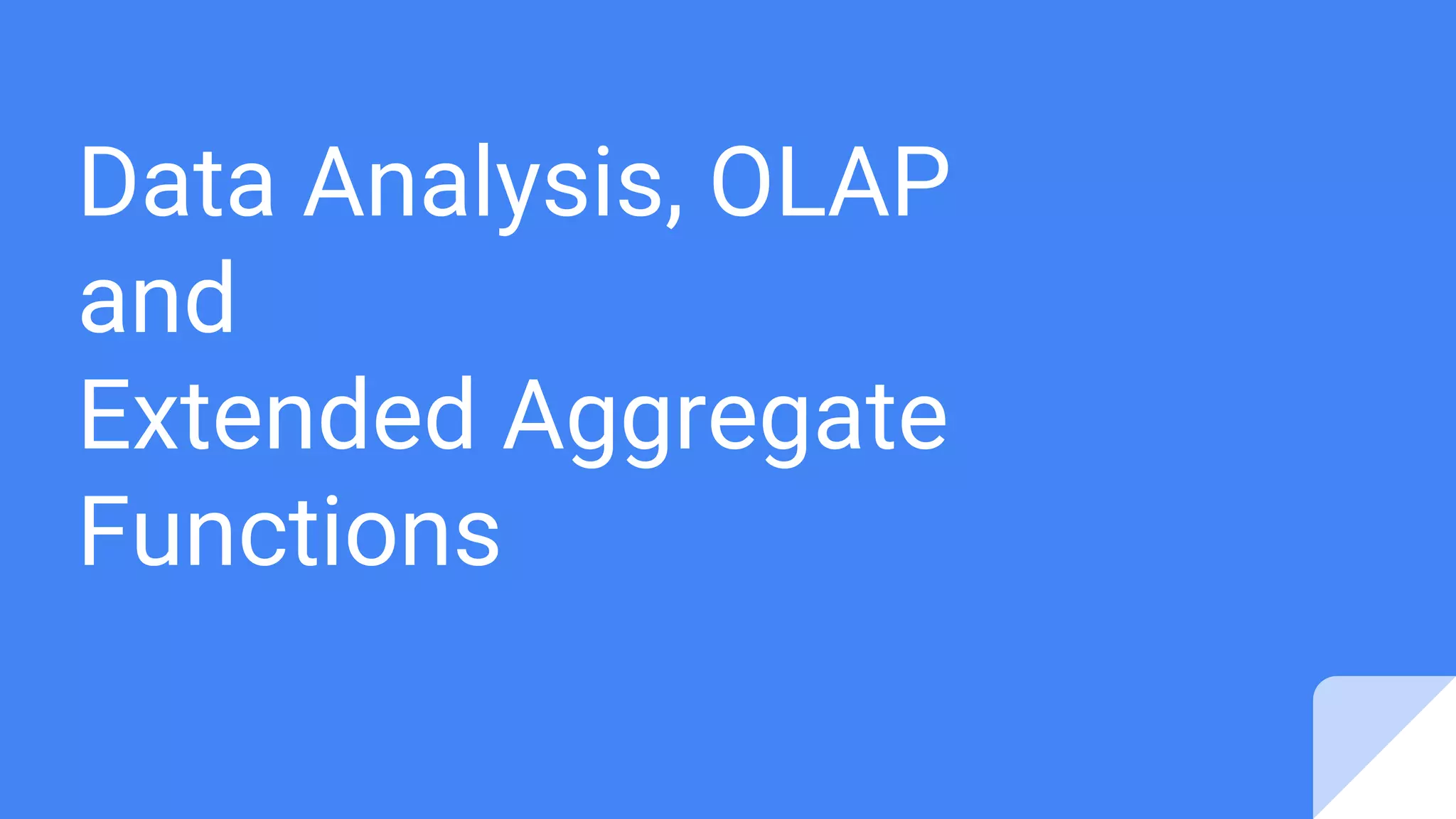 Data Analysis, OLAP
and
Extended Aggregate
Functions